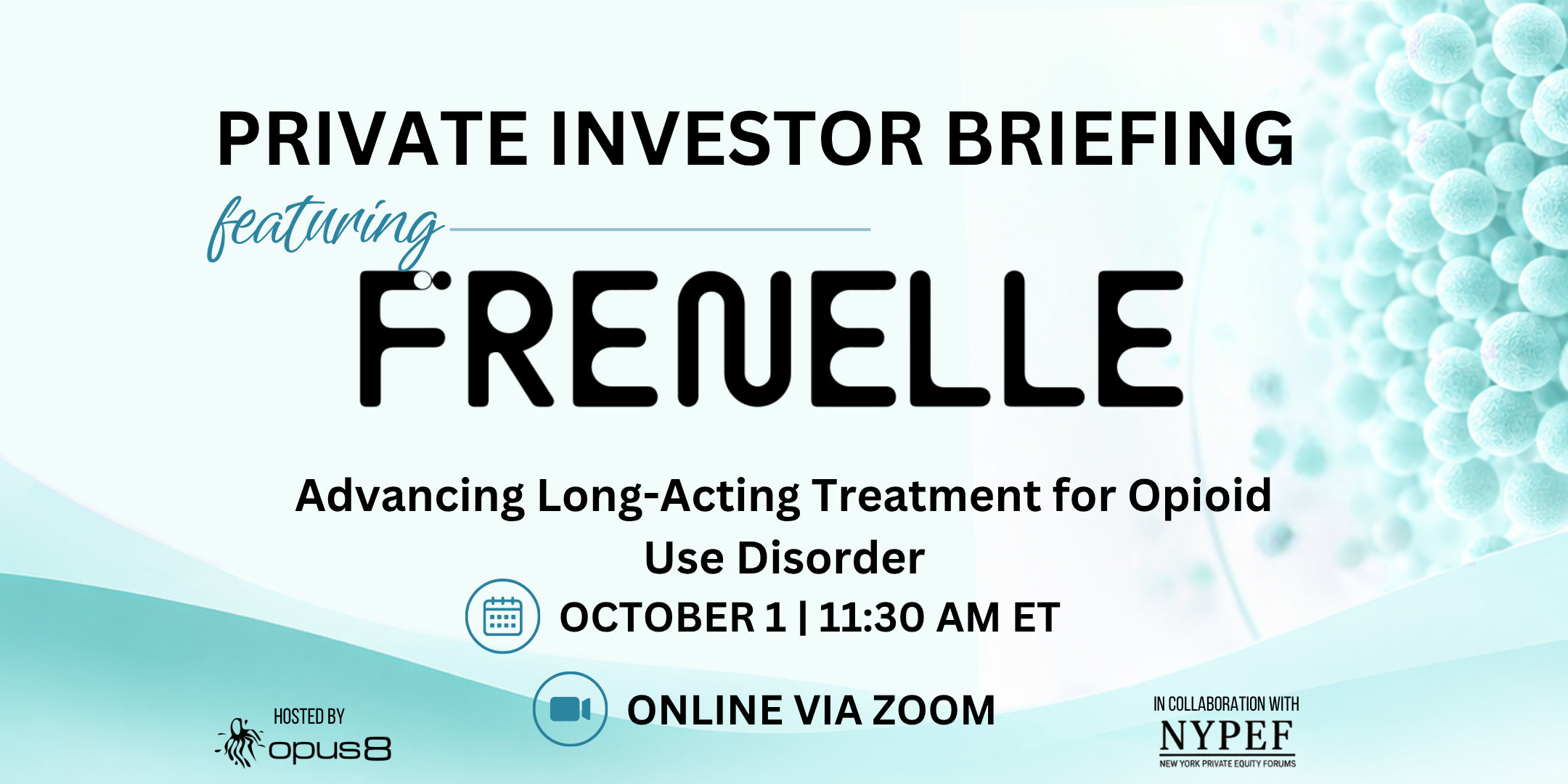 PRIVATE INVESTOR BRIEFING

featuring

FRENELLE

Advancing Long-Acting Treatment for Opioid Use Disorder

OCTOBER 1 | 11:30 AM ET

ONLINE VIA ZOOM

HOSTED BY
opus8

IN COLLABORATION WITH
NYPEF
NEW YORK PRIVATE EQUITY FORUMS